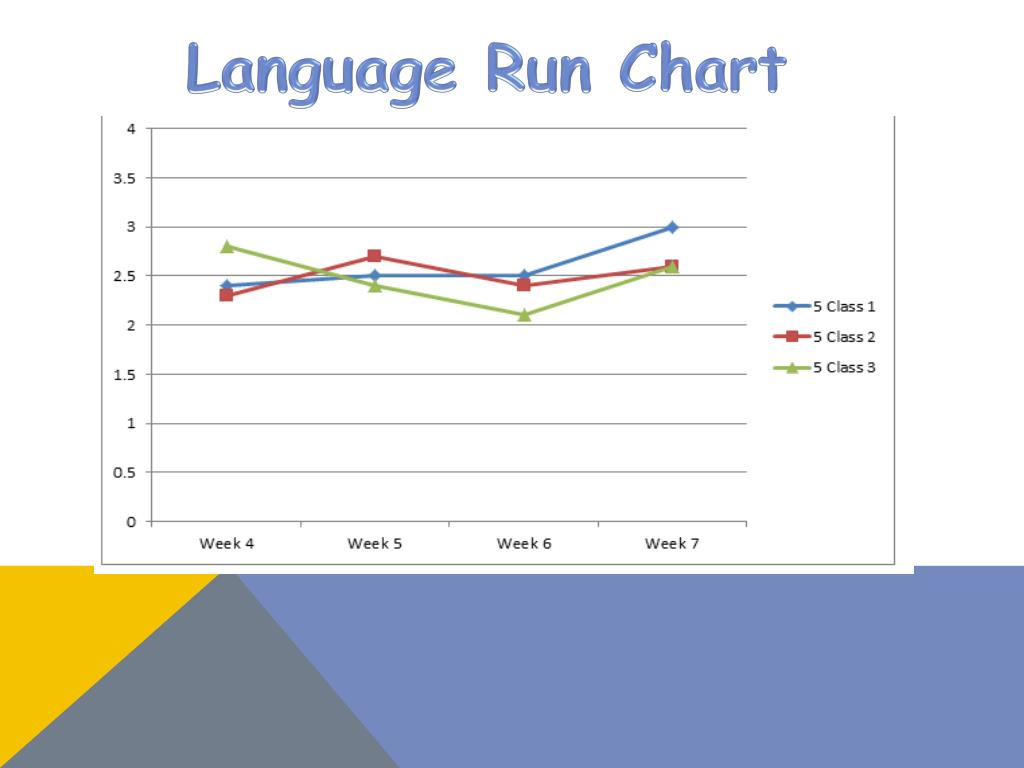 Language Run Chart

4
3.5
3
2.5
2
1.5
1
0.5
0

Week 4
Week 5
Week 6
Week 7

5 Class 1
5 Class 2
5 Class 3